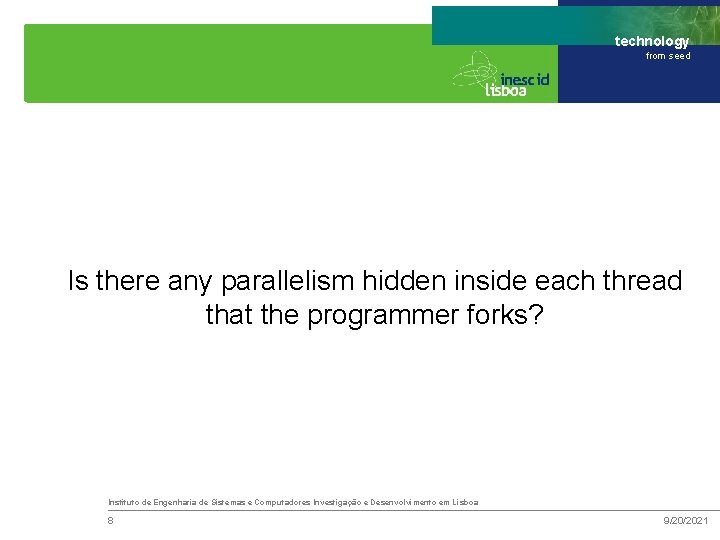 technology
from seed

inesc id
lisboa

Is there any parallelism hidden inside each thread that the programmer forks?

Instituto de Engenharia de Sistemas e Computadores Investigação e Desenvolvimento em Lisboa

8

9/20/2021